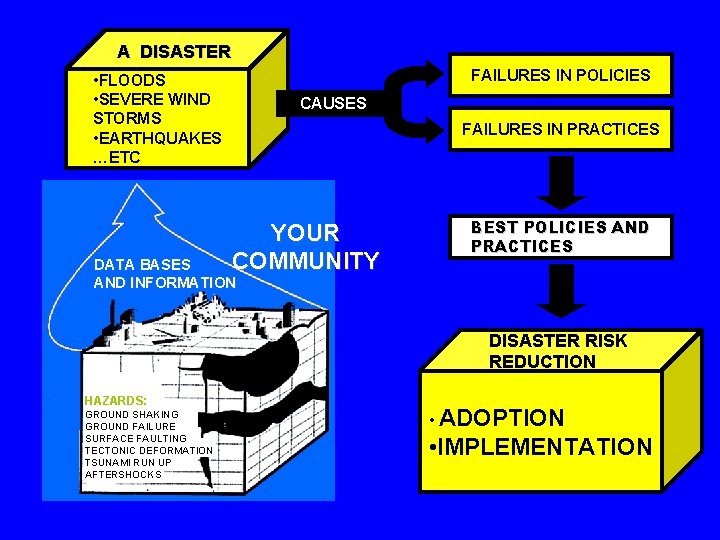 A DISASTER

•FLOODS
•SEVERE WIND STORMS
•EARTHQUAKES
...ETC

CAUSES

FAILURES IN POLICIES

FAILURES IN PRACTICES

BEST POLICIES AND PRACTICES

DISASTER RISK REDUCTION

• ADOPTION
•IMPLEMENTATION

YOUR COMMUNITY

DATA BASES AND INFORMATION

HAZARDS:
GROUND SHAKING
GROUND FAILURE
SURFACE FAULTING
TECTONIC DEFORMATION
TSUNAMI RUN UP
AFTERSHOCKS